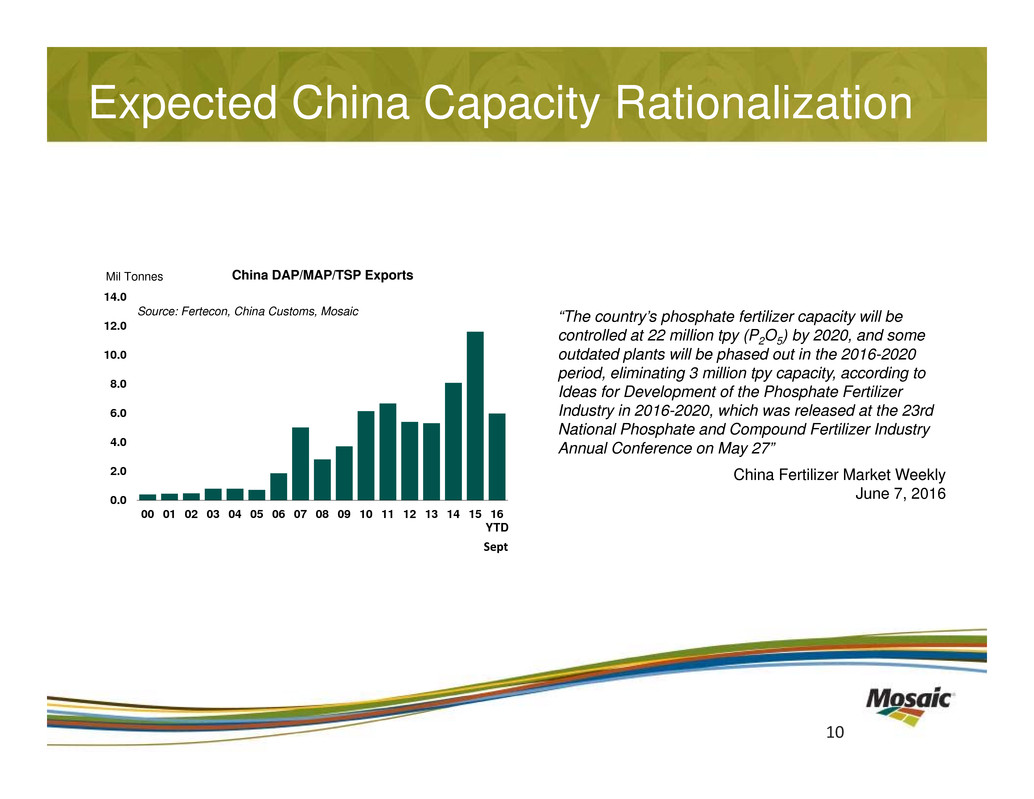 Expected China Capacity Rationalization

Mil Tonnes

China DAP/MAP/TSP Exports

Source: Fertecon, China Customs, Mosaic

14.0
12.0
10.0
8.0
6.0
4.0
2.0
0.0

00 01 02 03 04 05 06 07 08 09 10 11 12 13 14 15 16 YTD Sept

“The country’s phosphate fertilizer capacity will be controlled at 22 million tpy ($P_2O_5$) by 2020, and some outdated plants will be phased out in the 2016-2020 period, eliminating 3 million tpy capacity, according to Ideas for Development of the Phosphate Fertilizer Industry in 2016-2020, which was released at the 23rd National Phosphate and Compound Fertilizer Industry Annual Conference on May 27”

China Fertilizer Market Weekly
June 7, 2016

Mosaic

10